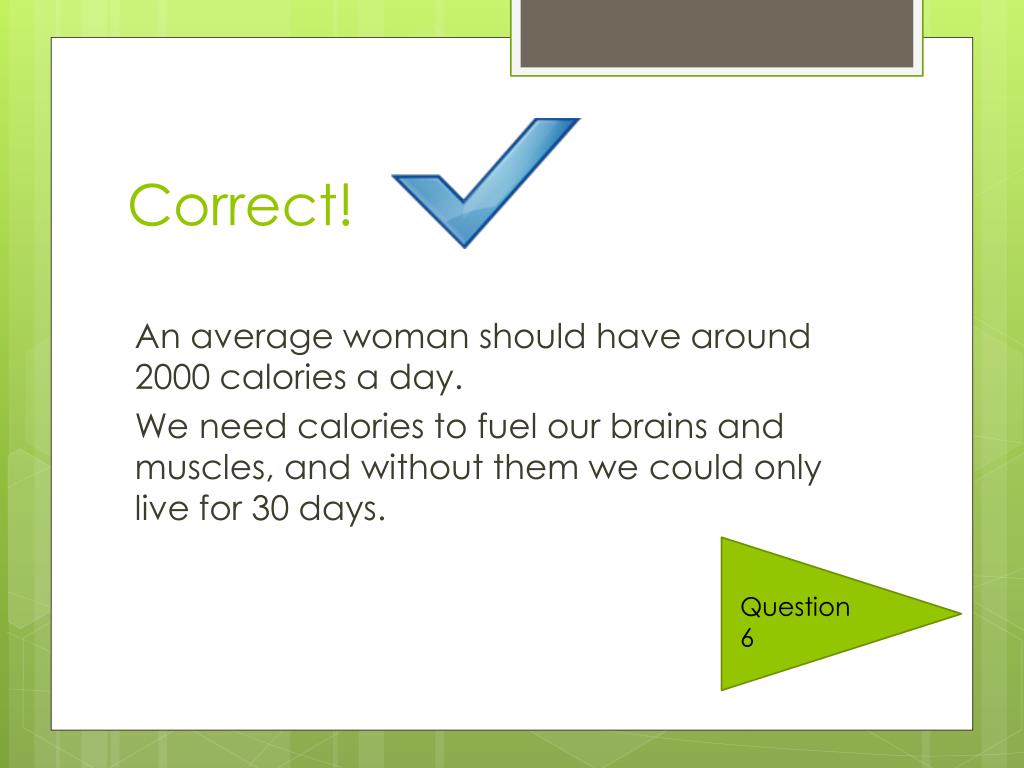 Correct!

An average woman should have around 2000 calories a day.

We need calories to fuel our brains and muscles, and without them we could only live for 30 days.

Question 6